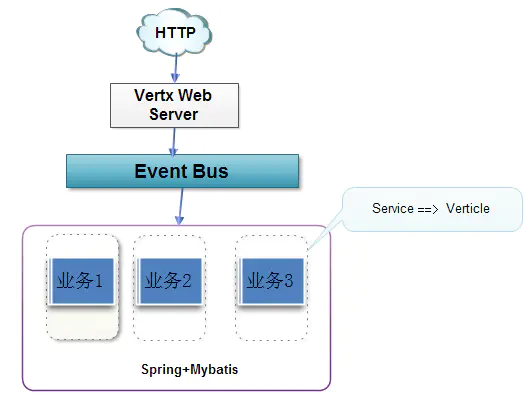 HTTP

Vertx Web Server

Event Bus

Service ==> Verticle

业务1

业务2

业务3

Spring+Mybatis